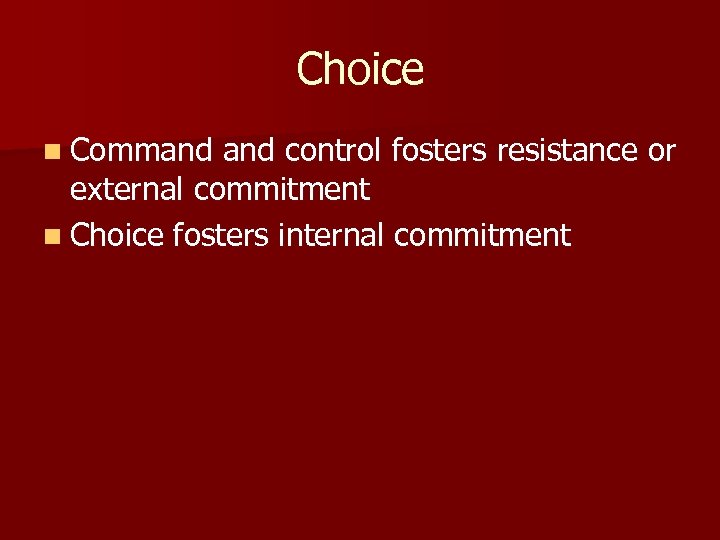 Choice

- Command and control fosters resistance or external commitment
- Choice fosters internal commitment